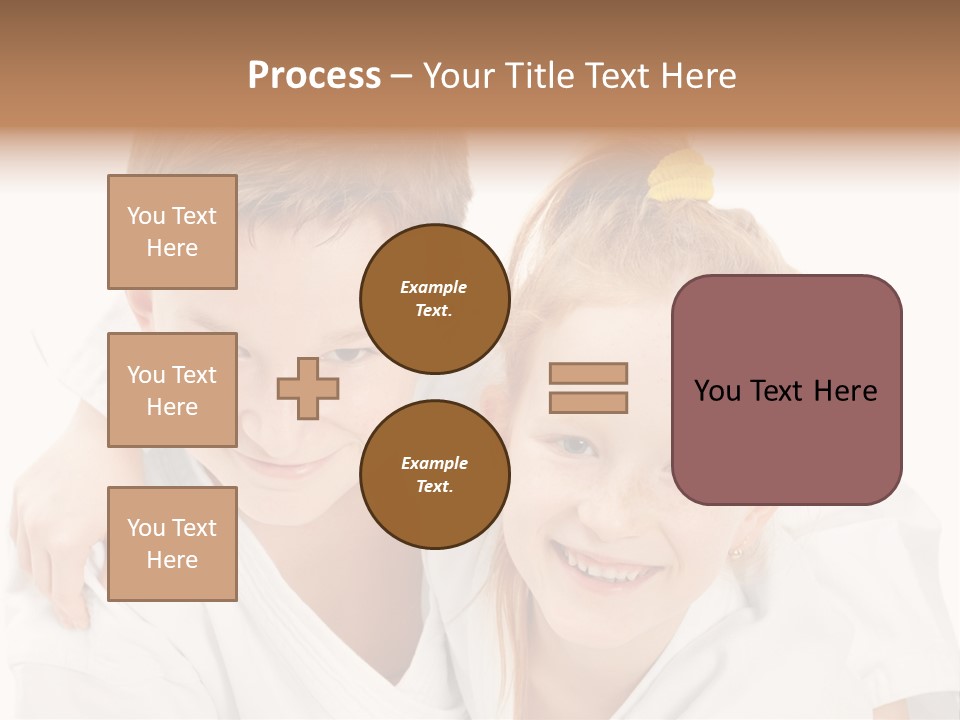 Process – Your Title Text Here

You Text Here

You Text Here

You Text Here

Example Text.

Example Text.

You Text Here